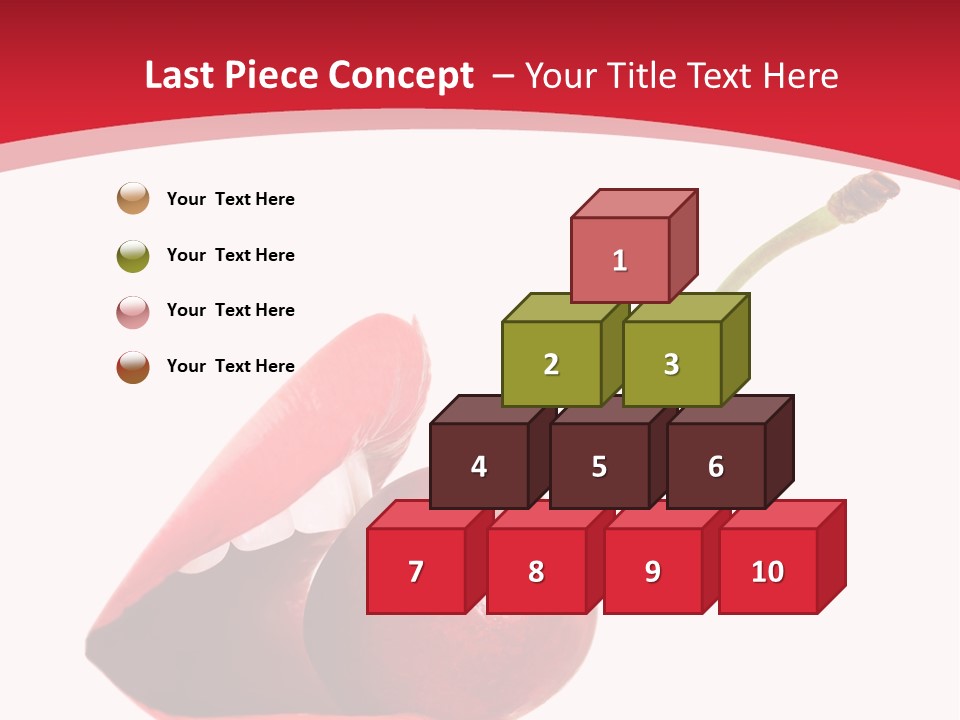 Last Piece Concept – Your Title Text Here

Your Text Here

Your Text Here

Your Text Here

Your Text Here

1

2

3

4

5

6

7

8

9

10